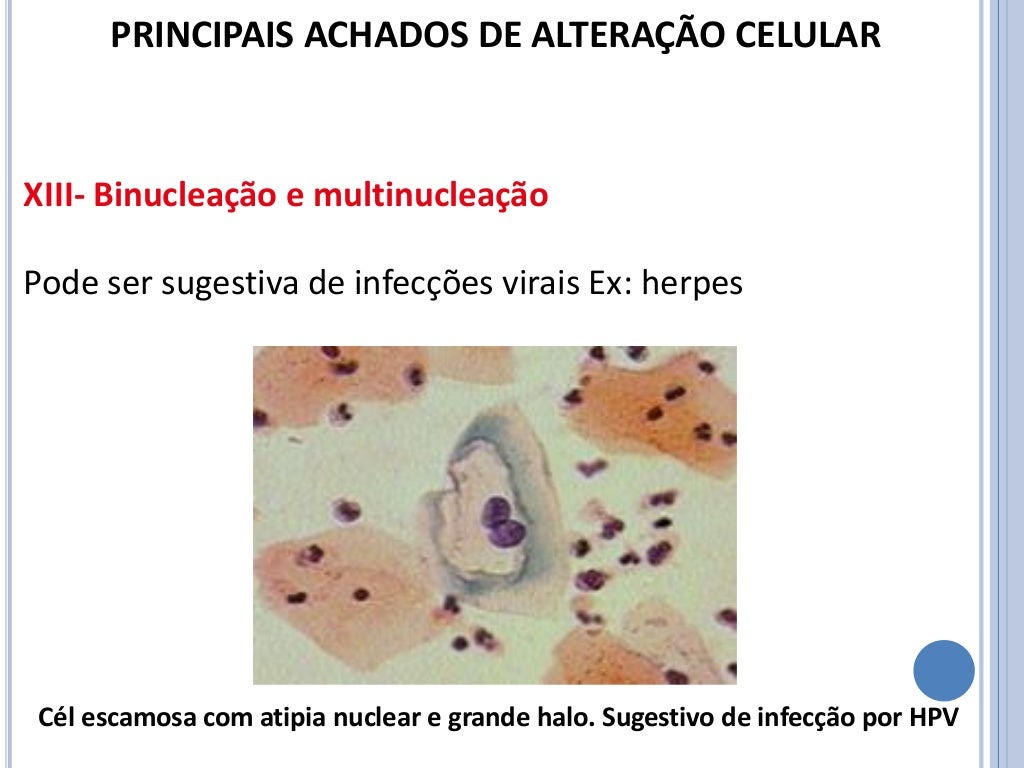 PRINCIPAIS ACHADOS DE ALTERAÇÃO CELULAR

XIII- Binucleação e multinucleação

Pode ser sugestiva de infecções virais Ex: herpes

Cél escamosa com atipia nuclear e grande halo. Sugestivo de infecção por HPV